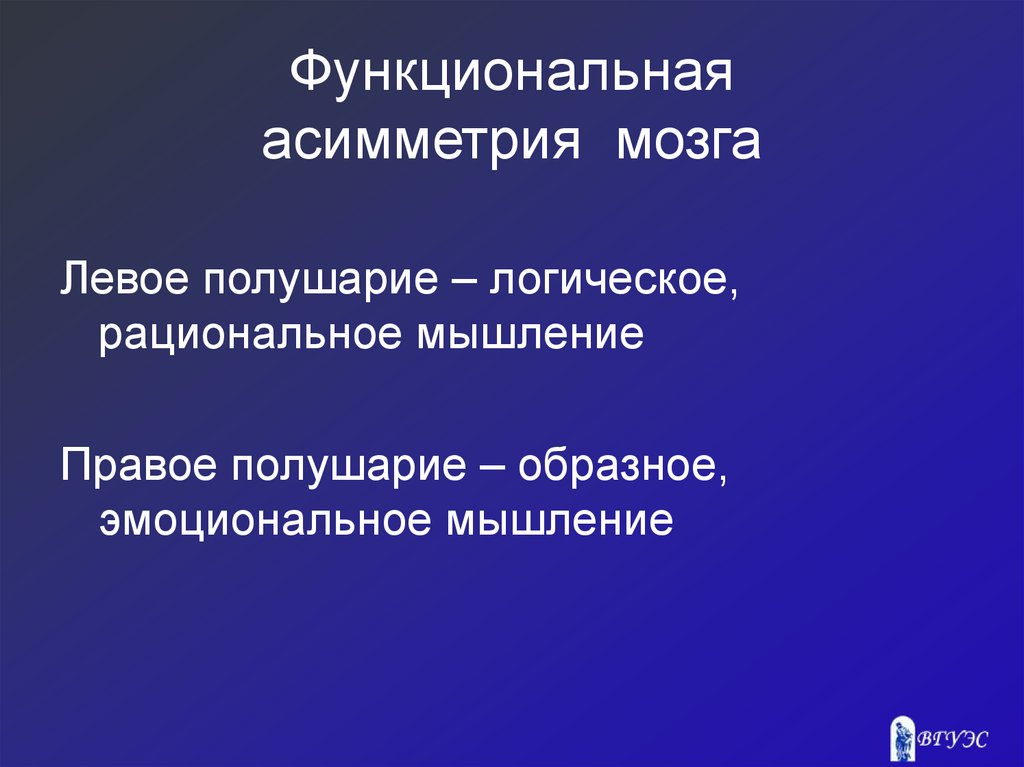 Функциональная асимметрия мозга

Левое полушарие – логическое, рациональное мышление

Правое полушарие – образное, эмоциональное мышление

ВГУЭС